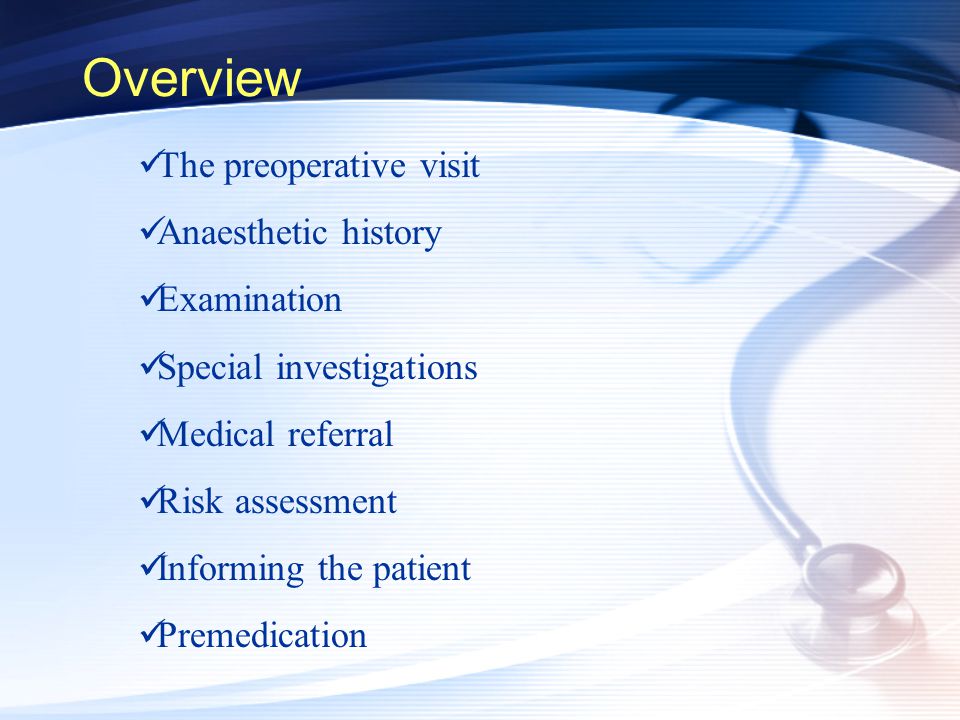 Overview

✓The preoperative visit

✓Anaesthetic history

✓Examination

✓Special investigations

✓Medical referral

✓Risk assessment

✓Informing the patient

✓Premedication